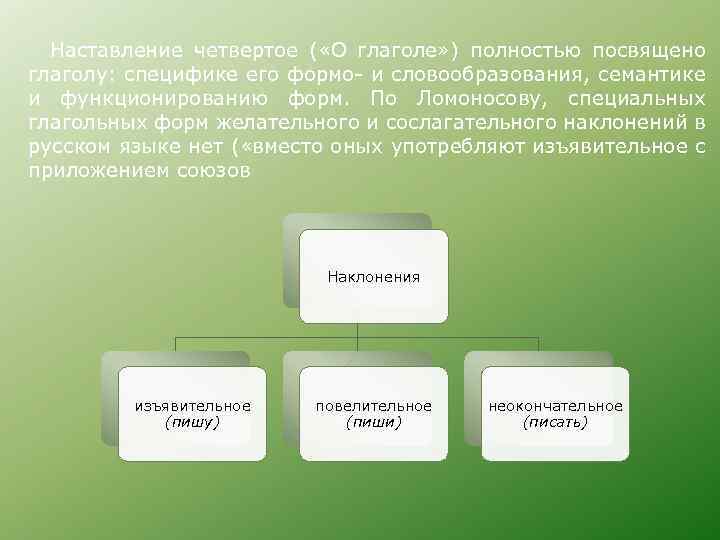 Наставление четвертое («О глаголе») полностью посвящено глаголу: специфике его формо- и словообразования, семантике и функционированию форм. По Ломоносову, специальных глагольных форм желательного и сослагательного наклонений в русском языке нет («вместо оных употребляют изъявительное с приложением союзов

Наклонения

изъявительное
(пишу)

повелительное
(пиши)

неокончательное
(писать)